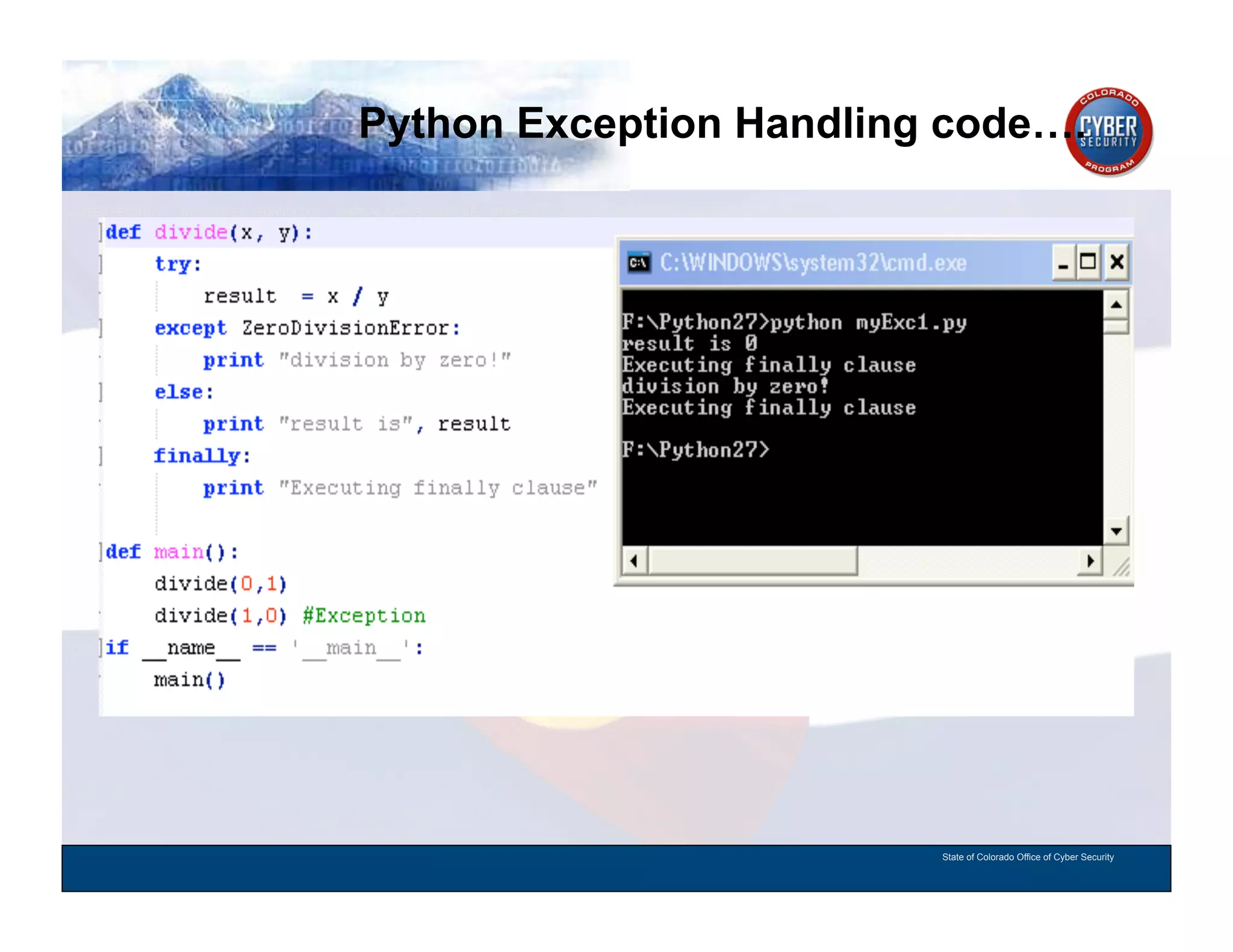 Python Exception Handling code…

COLORADO CYBER SECURITY PROGRAM

def divide(x, y):
    try:
        result  = x / y
    except ZeroDivisionError:
        print "division by zero!"
    else:
        print "result is", result
    finally:
        print "Executing finally clause"

def main():
    divide(0,1)
    divide(1,0) #Exception
if __name__ == '__main__':
    main()

C:\WINDOWS\system32\cmd.exe

F:\Python27>python myExc1.py
result is 0
Executing finally clause
division by zero!
Executing finally clause

F:\Python27>

State of Colorado Office of Cyber Security